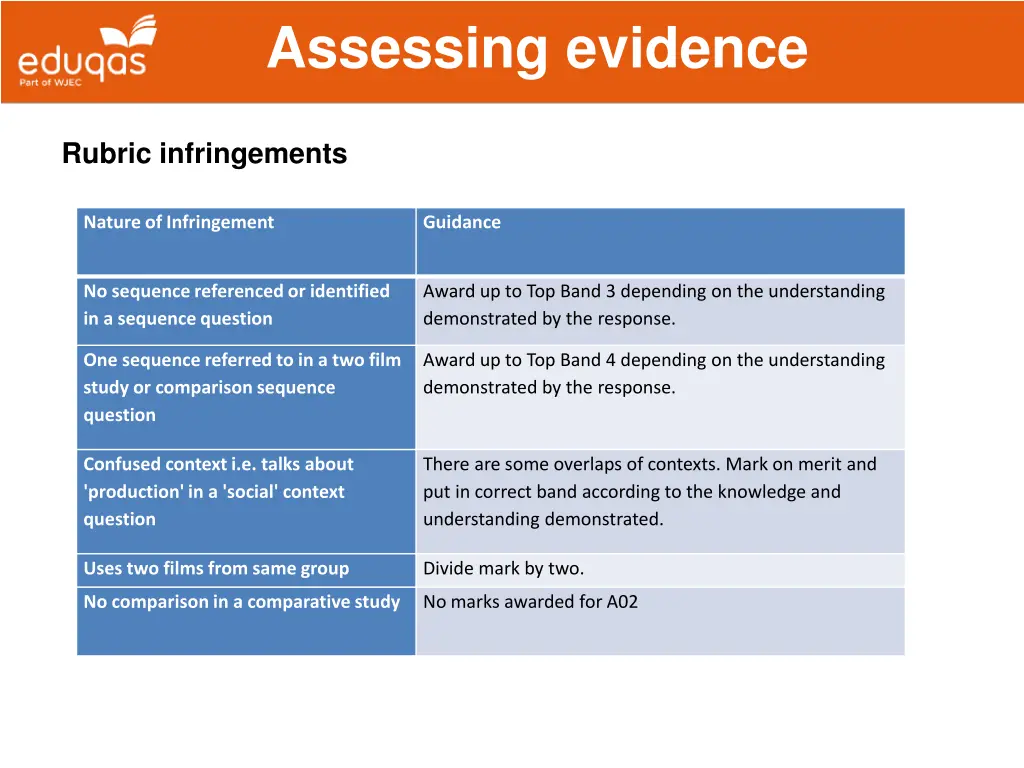 eduqas
Part of WJEC

Assessing evidence

Rubric infringements

| Nature of Infringement | Guidance |
|---|---|
| No sequence referenced or identified in a sequence question | Award up to Top Band 3 depending on the understanding demonstrated by the response. |
| One sequence referred to in a two film study or comparison sequence question | Award up to Top Band 4 depending on the understanding demonstrated by the response. |
| Confused context i.e. talks about 'production' in a 'social' context question | There are some overlaps of contexts. Mark on merit and put in correct band according to the knowledge and understanding demonstrated. |
| Uses two films from same group | Divide mark by two. |
| No comparison in a comparative study | No marks awarded for A02 |